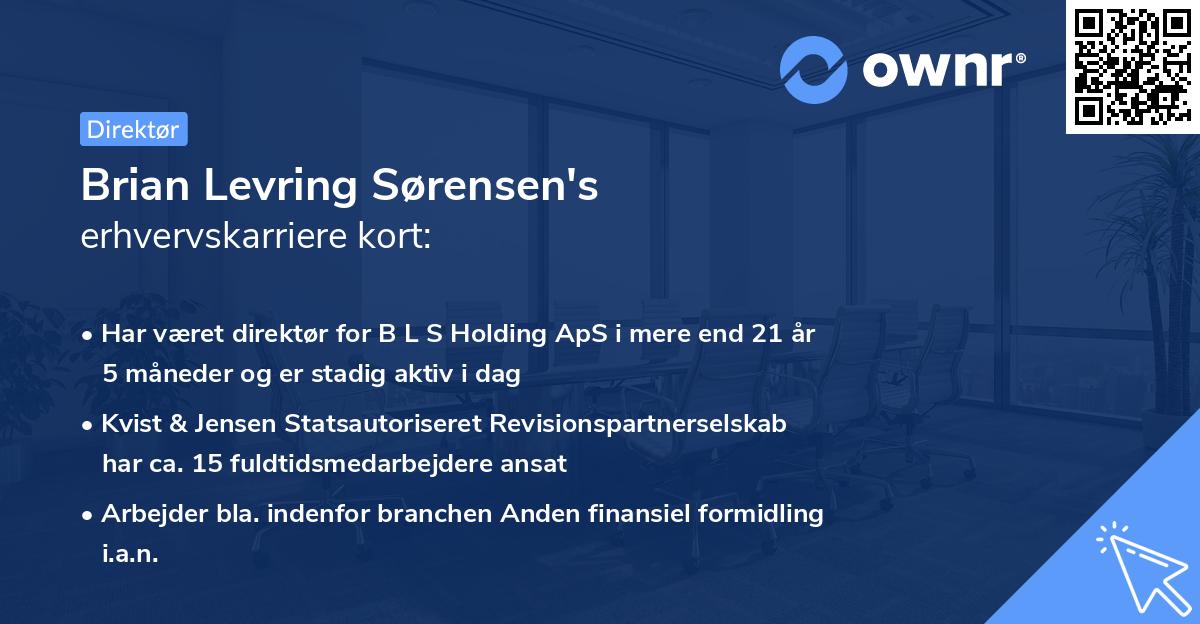 ownr®

Direktør

Brian Levring Sørensen's
erhvervskarriere kort:

• Har været direktør for B L S Holding ApS i mere end 21 år 5 måneder og er stadig aktiv i dag

• Kvist & Jensen Statsautoriseret Revisionspartnerselskab har ca. 15 fuldtidsmedarbejdere ansat

• Arbejder bla. indenfor branchen Anden finansiel formidling i.a.n.